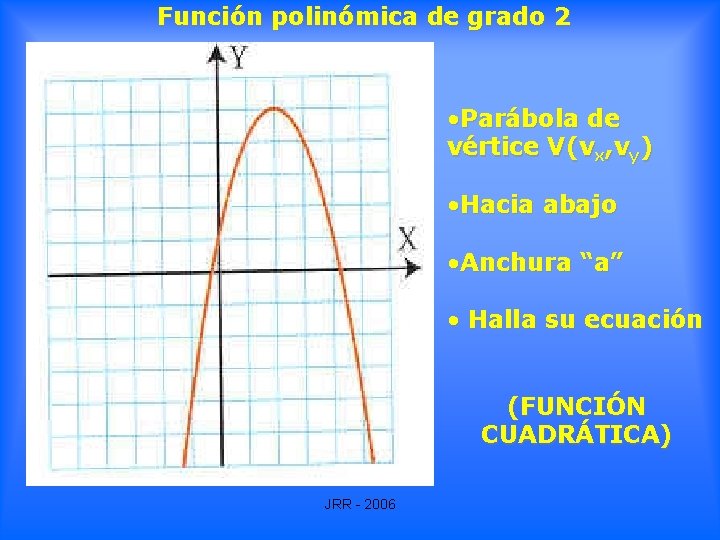 Función polinómica de grado 2

Y

X

• Parábola de vértice $V(v_x,v_y)$

• Hacia abajo

• Anchura "a"

• Halla su ecuación

(FUNCIÓN CUADRÁTICA)

JRR - 2006